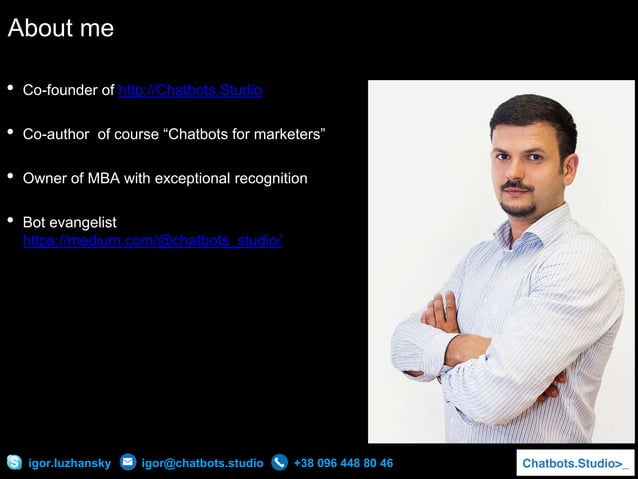 About me

• Co-founder of http://Chatbots.Studio

• Co-author of course “Chatbots for marketers”

• Owner of MBA with exceptional recognition

• Bot evangelist https://medium.com/@chatbots_studio/

igor.luzhansky igor@chatbots.studio +38 096 448 80 46

Chatbots.Studio>_